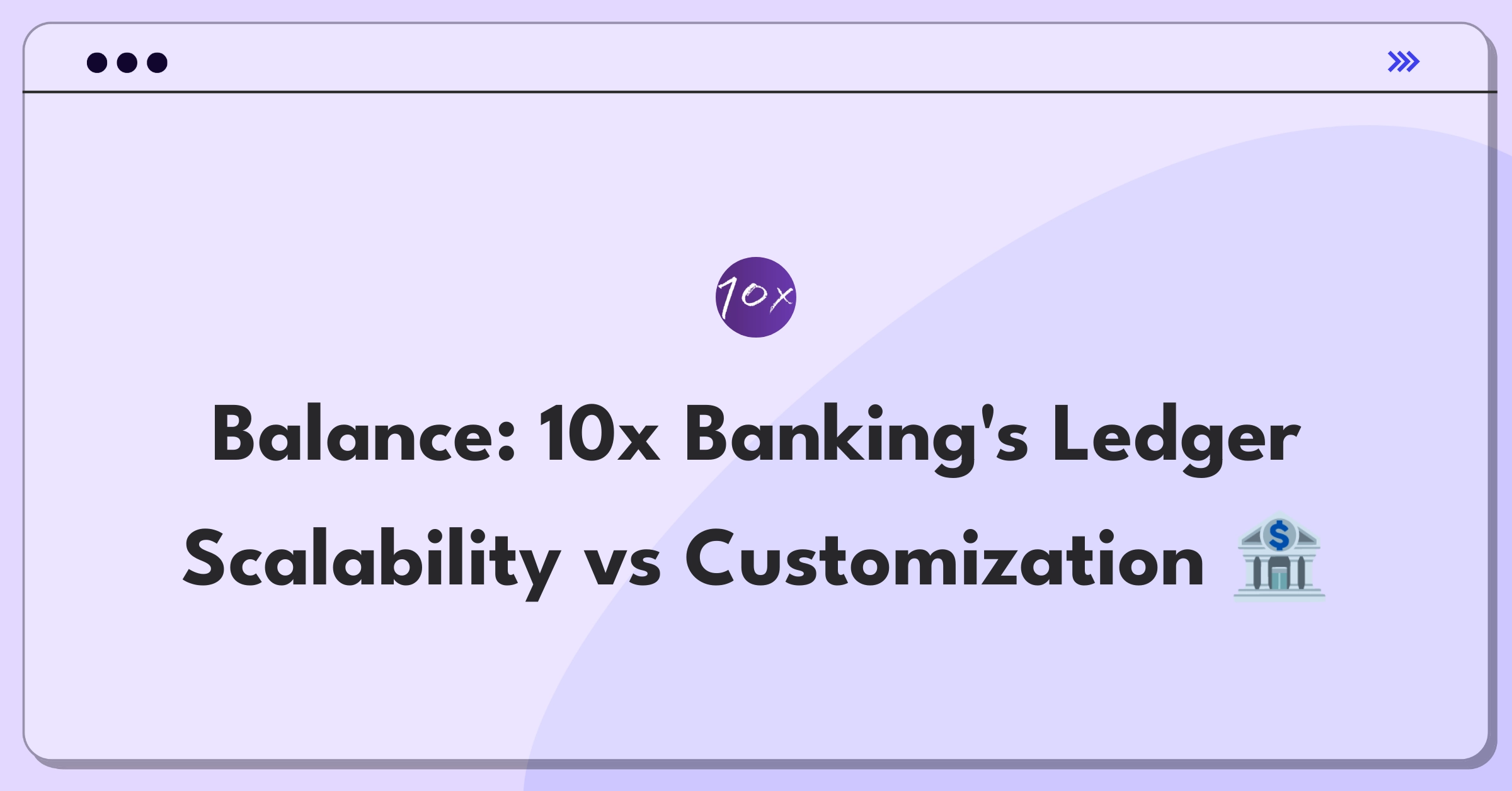 10x

Balance: 10x Banking's Ledger Scalability vs Customization 🏦